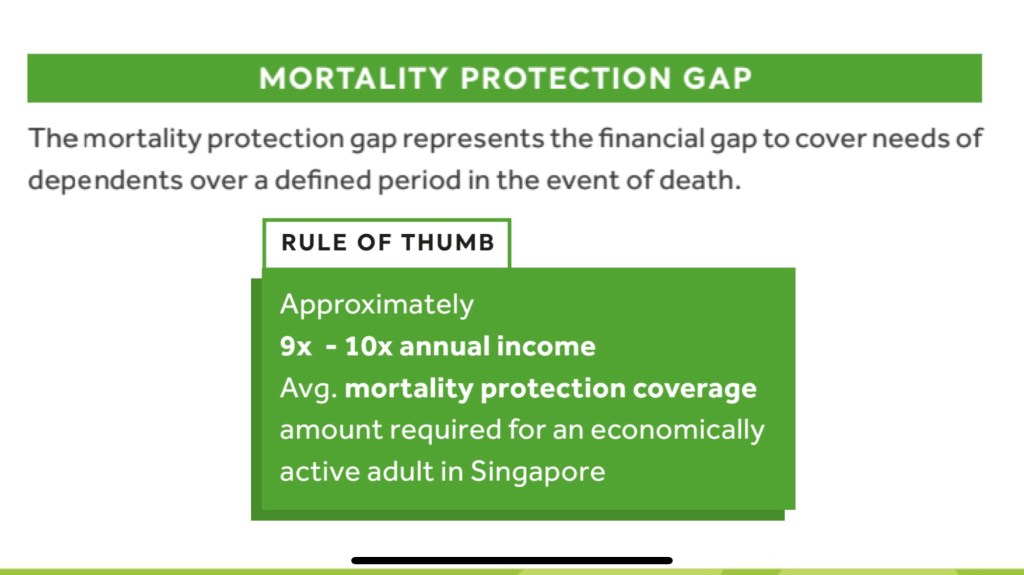 MORTALITY PROTECTION GAP

The mortality protection gap represents the financial gap to cover needs of dependents over a defined period in the event of death.

RULE OF THUMB

Approximately
9x - 10x annual income
Avg. mortality protection coverage amount required for an economically active adult in Singapore